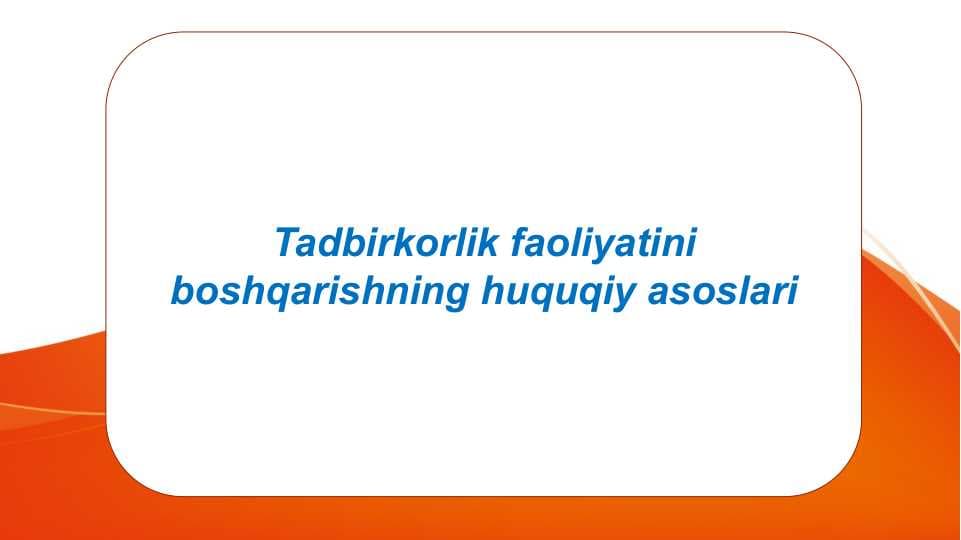 Tadbirkorlik faoliyatini boshqarishning huquqiy asoslari